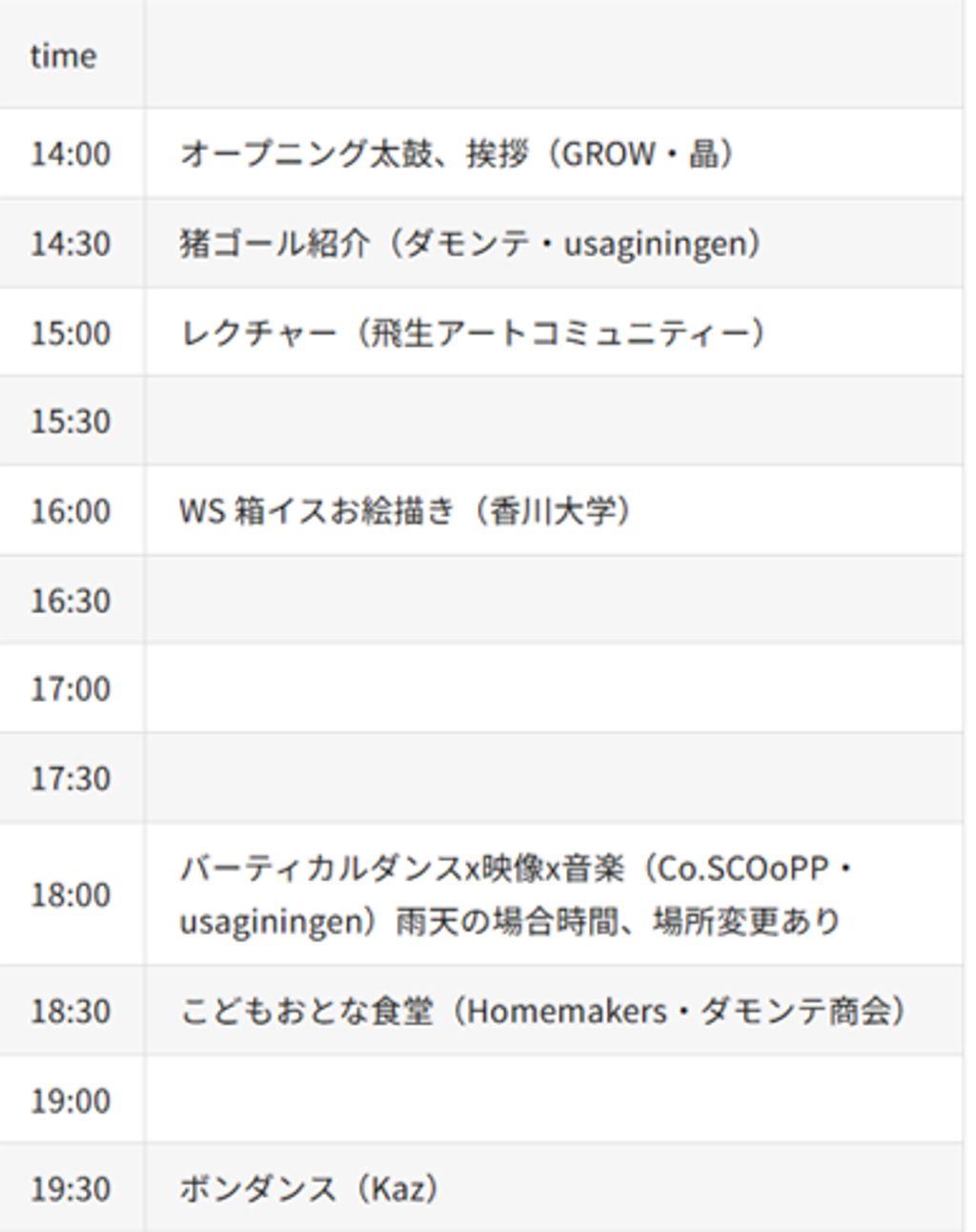 | time | |
|---|---|
| 14:00 | オープニング太鼓、挨拶（GROW・晶） |
| 14:30 | 猪ゴール紹介（ダモンテ・usaginingen） |
| 15:00 | レクチャー（飛生アートコミュニティー） |
| 15:30 | |
| 16:00 | WS 箱イスお絵描き（香川大学） |
| 16:30 | |
| 17:00 | |
| 17:30 | |
| 18:00 | バーティカルダンスx映像x音楽（Co.SCOoPP・usaginingen）雨天の場合時間、場所変更あり |
| 18:30 | こどもおとな食堂（Homemakers・ダモンテ商会） |
| 19:00 | |
| 19:30 | ボンダンス（Kaz） |